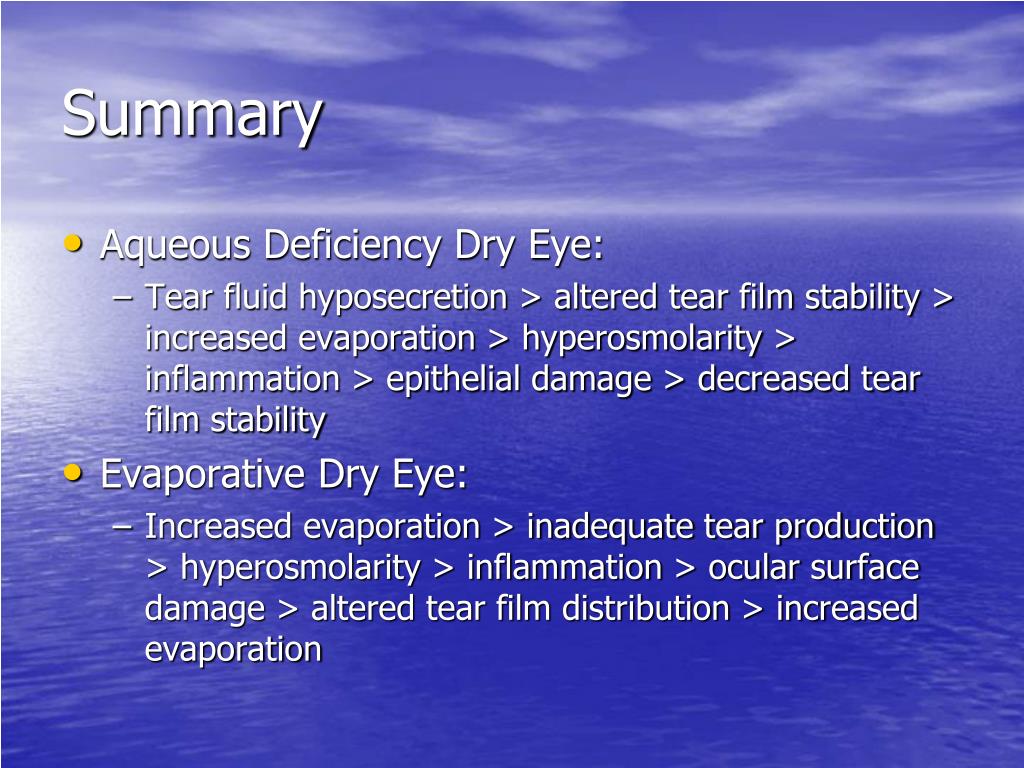 Summary

• Aqueous Deficiency Dry Eye:
– Tear fluid hyposecretion > altered tear film stability > increased evaporation > hyperosmolarity > inflammation > epithelial damage > decreased tear film stability

• Evaporative Dry Eye:
– Increased evaporation > inadequate tear production > hyperosmolarity > inflammation > ocular surface damage > altered tear film distribution > increased evaporation